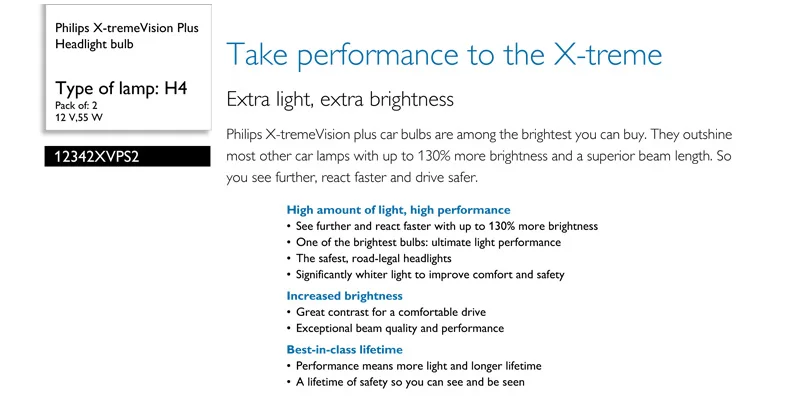 Philips X-tremeVision Plus
Headlight bulb

Type of lamp: H4
Pack of: 2
12 V,55 W

12342XVPS2

Take performance to the X-treme

Extra light, extra brightness

Philips X-tremeVision plus car bulbs are among the brightest you can buy. They outshine most other car lamps with up to 130% more brightness and a superior beam length. So you see further, react faster and drive safer.

High amount of light, high performance
• See further and react faster with up to 130% more brightness
• One of the brightest bulbs: ultimate light performance
• The safest, road-legal headlights
• Significantly whiter light to improve comfort and safety

Increased brightness
• Great contrast for a comfortable drive
• Exceptional beam quality and performance

Best-in-class lifetime
• Performance means more light and longer lifetime
• A lifetime of safety so you can see and be seen